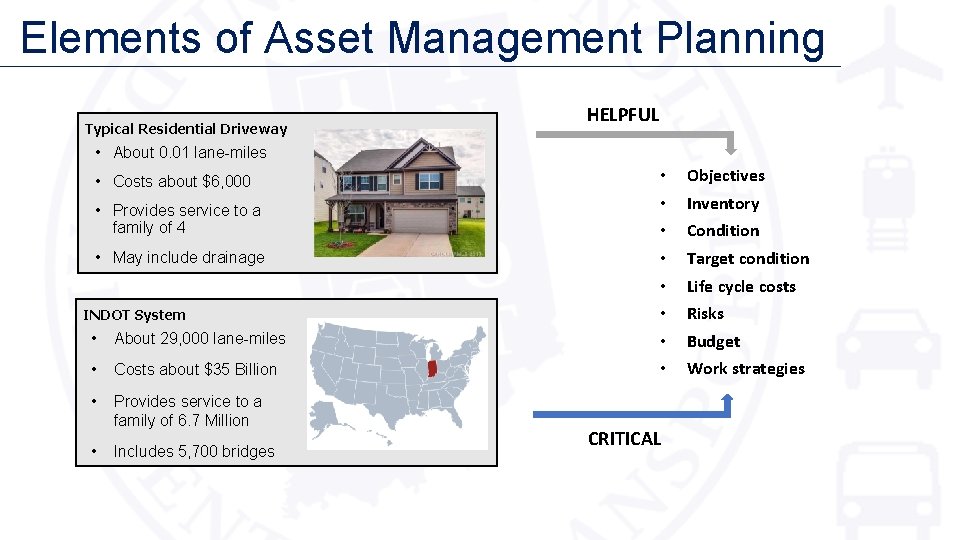 Elements of Asset Management Planning

Typical Residential Driveway
• About 0.01 lane-miles
• Costs about $6,000
• Provides service to a family of 4
• May include drainage

INDOT System
• About 29,000 lane-miles
• Costs about $35 Billion
• Provides service to a family of 6.7 Million
• Includes 5,700 bridges

HELPFUL

• Objectives
• Inventory
• Condition
• Target condition
• Life cycle costs
• Risks
• Budget
• Work strategies

CRITICAL